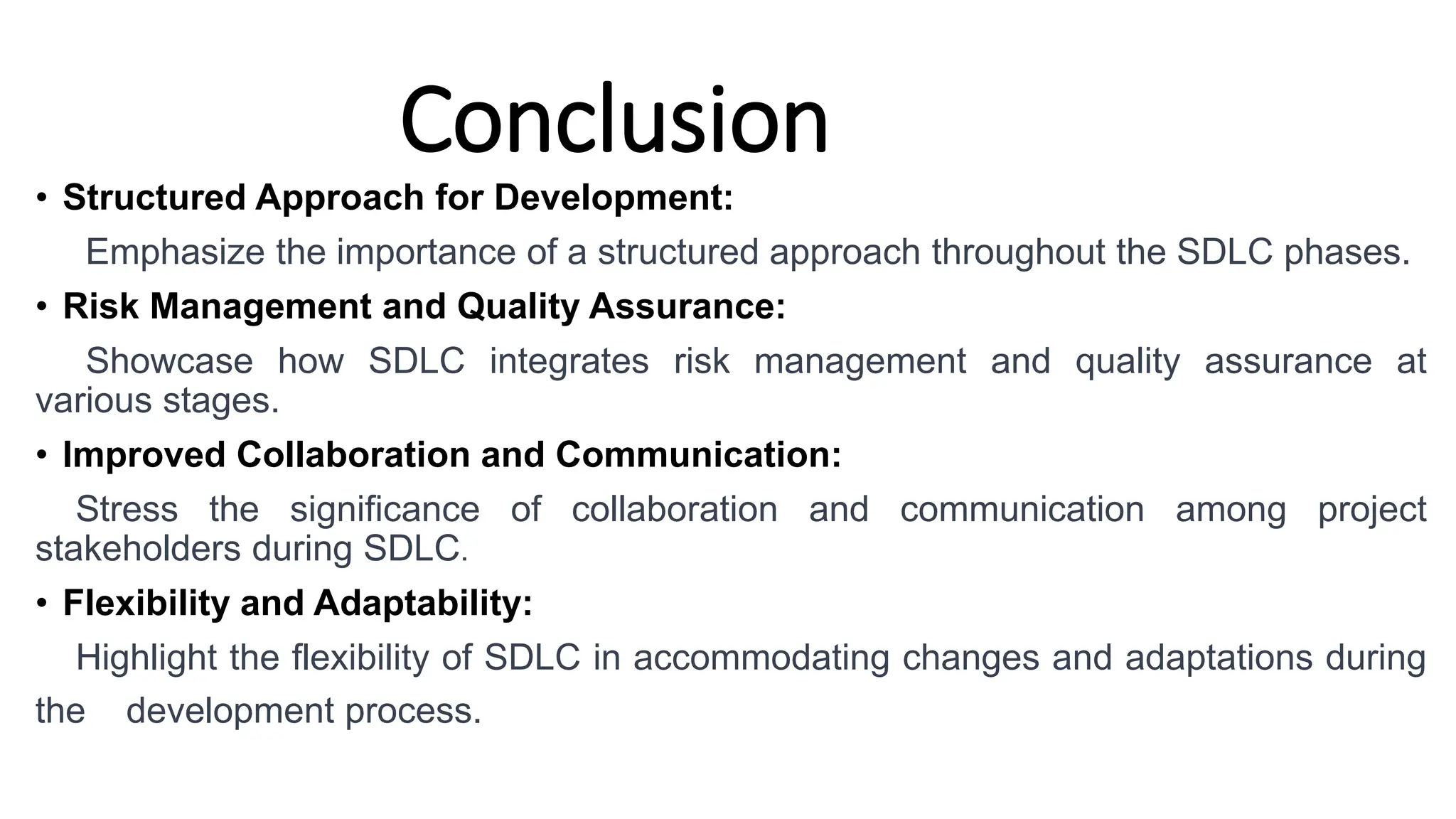 Conclusion

• Structured Approach for Development:

Emphasize the importance of a structured approach throughout the SDLC phases.

• Risk Management and Quality Assurance:

Showcase how SDLC integrates risk management and quality assurance at various stages.

• Improved Collaboration and Communication:

Stress the significance of collaboration and communication among project stakeholders during SDLC.

• Flexibility and Adaptability:

Highlight the flexibility of SDLC in accommodating changes and adaptations during the development process.